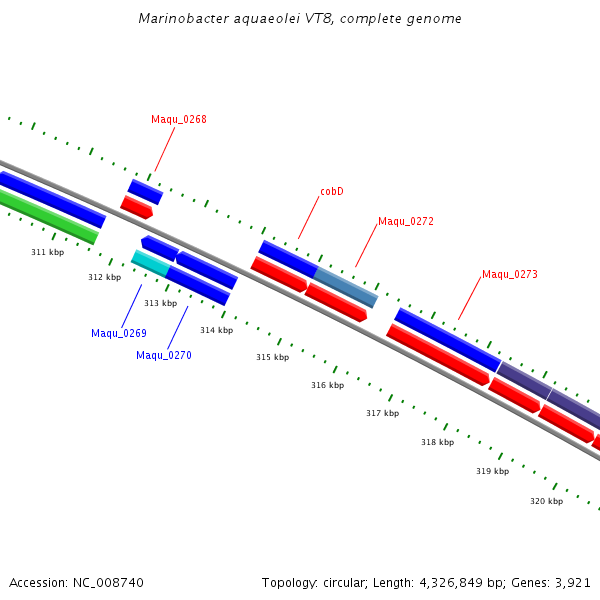 Marinobacter aquaeolei VT8, complete genome

Maqu_0268

cobD

Maqu_0272

Maqu_0273

311 kbp

312 kbp

313 kbp

314 kbp

315 kbp

316 kbp

317 kbp

318 kbp

319 kbp

320 kbp

Maqu_0269

Maqu_0270

Accession: NC_008740

Topology: circular; Length: 4,326,849 bp; Genes: 3,921